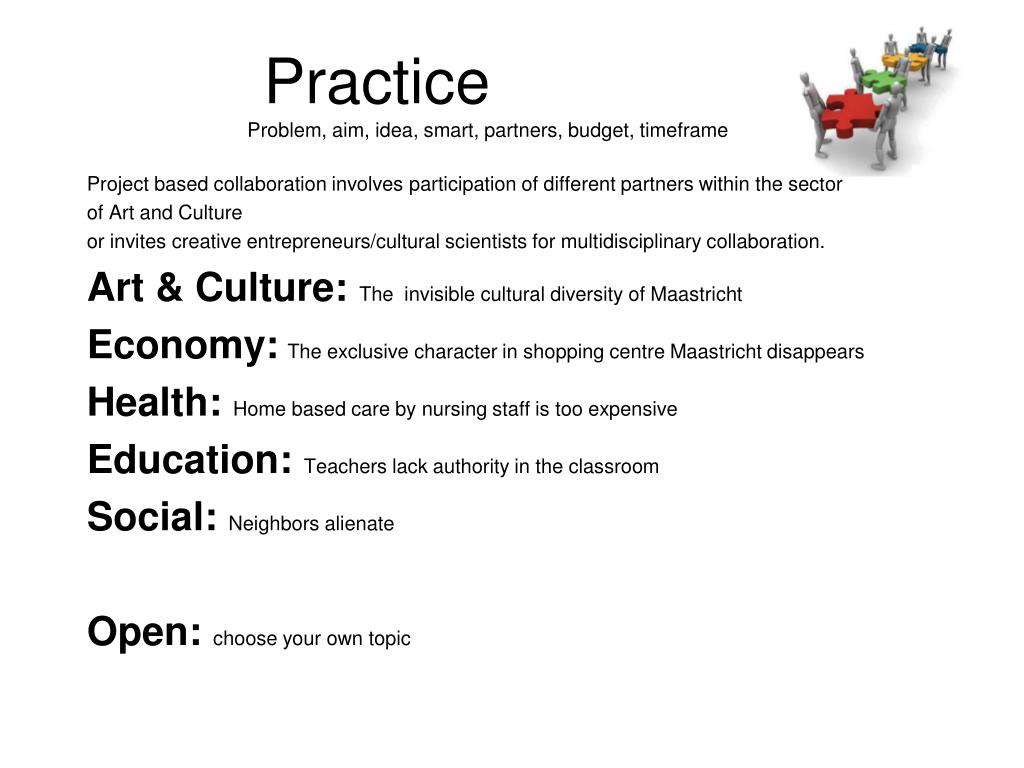 Practice
Problem, aim, idea, smart, partners, budget, timeframe

Project based collaboration involves participation of different partners within the sector of Art and Culture
or invites creative entrepreneurs/cultural scientists for multidisciplinary collaboration.

Art & Culture: The invisible cultural diversity of Maastricht

Economy: The exclusive character in shopping centre Maastricht disappears

Health: Home based care by nursing staff is too expensive

Education: Teachers lack authority in the classroom

Social: Neighbors alienate

Open: choose your own topic